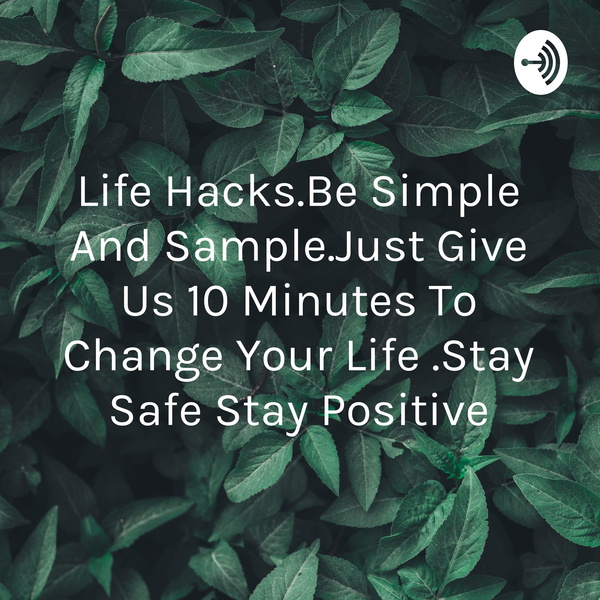 Life Hacks.Be Simple And Sample.Just Give Us 10 Minutes To Change Your Life .Stay Safe Stay Positive